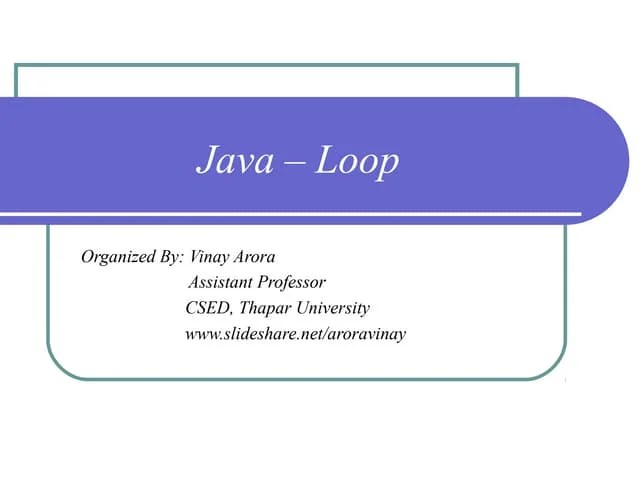 Java – Loop

Organized By: Vinay Arora
Assistant Professor
CSED, Thapar University
www.slideshare.net/aroravinay